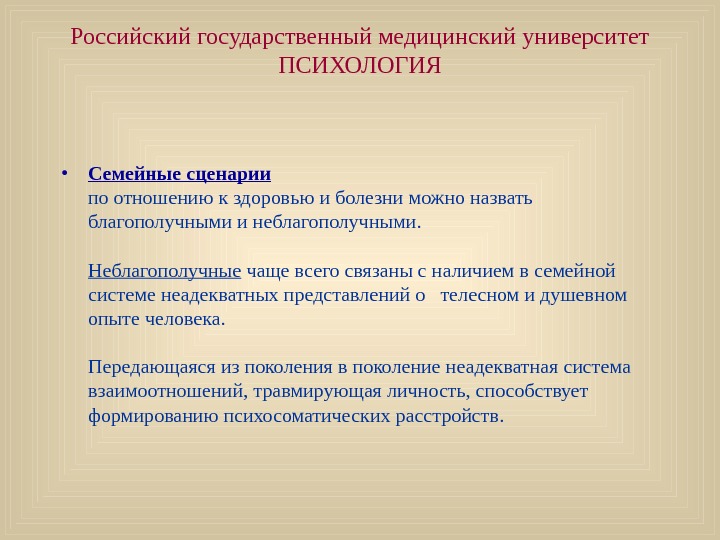 Российский государственный медицинский университет
ПСИХОЛОГИЯ

• Семейные сценарии
по отношению к здоровью и болезни можно назвать благополучными и неблагополучными.

Неблагополучные чаще всего связаны с наличием в семейной системе неадекватных представлений о телесном и душевном опыте человека.

Передающаяся из поколения в поколение неадекватная система взаимоотношений, травмирующая личность, способствует формированию психосоматических расстройств.